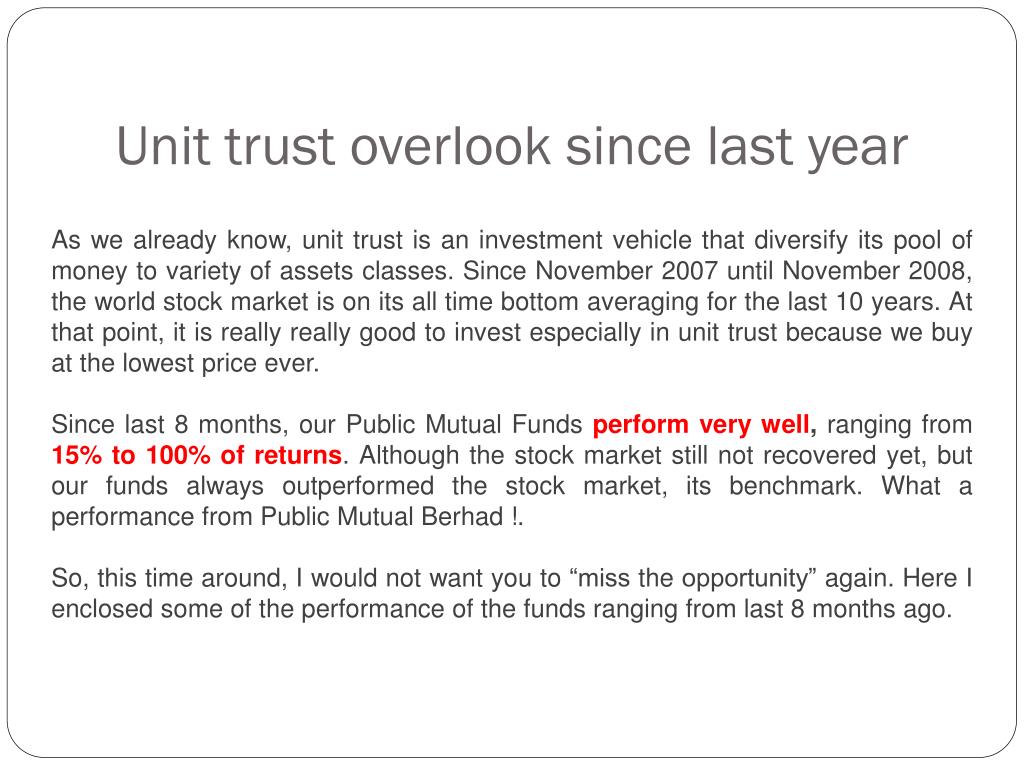 Unit trust overlook since last year

As we already know, unit trust is an investment vehicle that diversify its pool of money to variety of assets classes. Since November 2007 until November 2008, the world stock market is on its all time bottom averaging for the last 10 years. At that point, it is really really good to invest especially in unit trust because we buy at the lowest price ever.

Since last 8 months, our Public Mutual Funds perform very well, ranging from 15% to 100% of returns. Although the stock market still not recovered yet, but our funds always outperformed the stock market, its benchmark. What a performance from Public Mutual Berhad !.

So, this time around, I would not want you to “miss the opportunity” again. Here I enclosed some of the performance of the funds ranging from last 8 months ago.